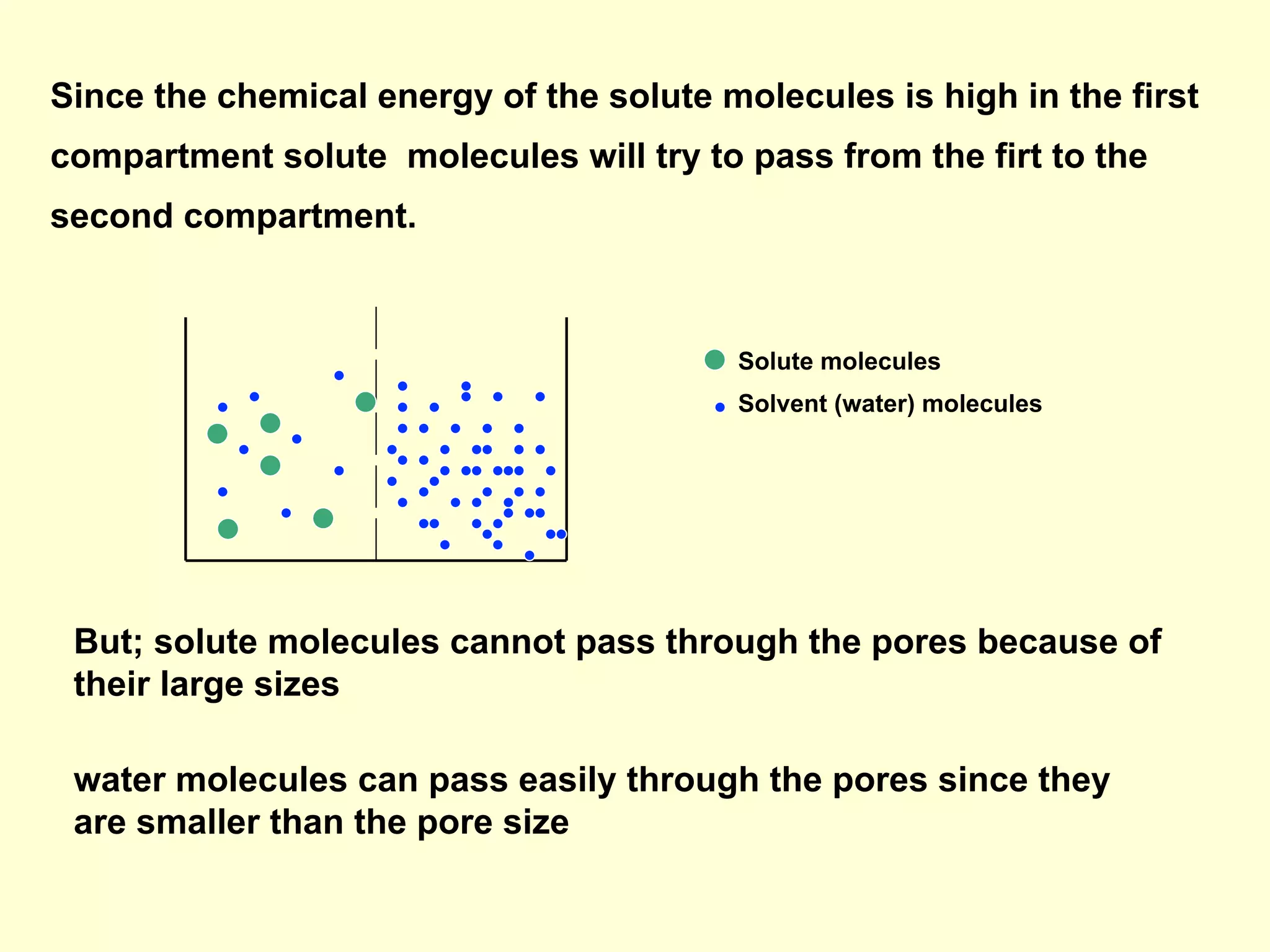 Since the chemical energy of the solute molecules is high in the first compartment solute  molecules will try to pass from the firt to the second compartment.

Solute molecules

Solvent (water) molecules

But; solute molecules cannot pass through the pores because of their large sizes

water molecules can pass easily through the pores since they are smaller than the pore size